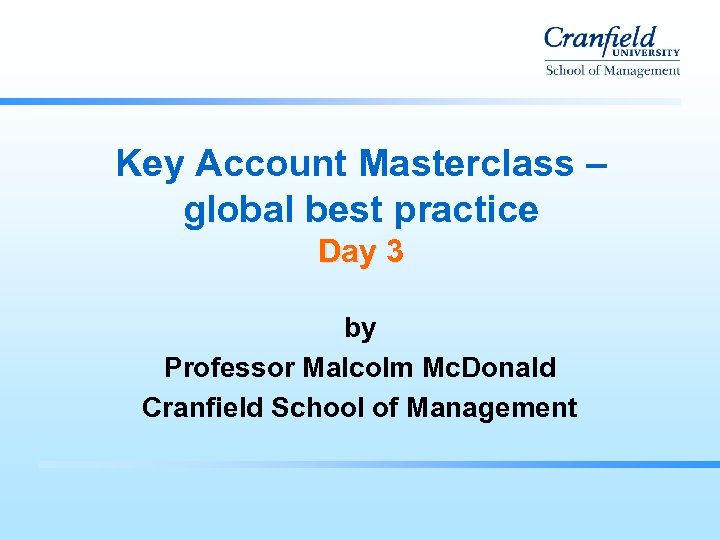 Cranfield
UNIVERSITY
School of Management

Key Account Masterclass – global best practice
Day 3

by
Professor Malcolm McDonald
Cranfield School of Management